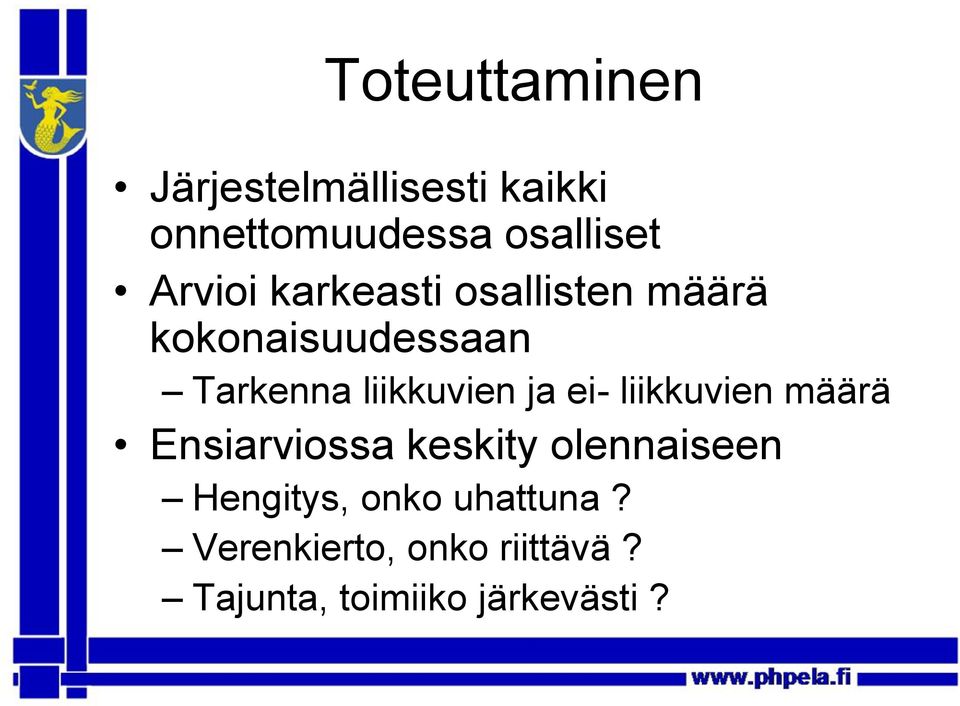 Toteuttaminen

• Järjestelmällisesti kaikki onnettomuudessa osalliset
• Arvioi karkeasti osallisten määrä kokonaisuudessaan
– Tarkenna liikkuvien ja ei- liikkuvien määrä
• Ensiarviossa keskity olennaiseen
– Hengitys, onko uhattuna ?
– Verenkierto, onko riittävä ?
– Tajunta, toimiiko järkevästi ?

www.phpela.fi